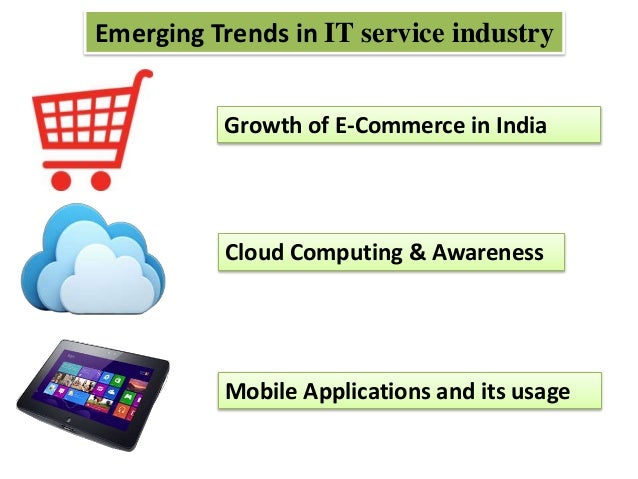 Emerging Trends in IT service industry

Growth of E-Commerce in India

Cloud Computing & Awareness

Mobile Applications and its usage